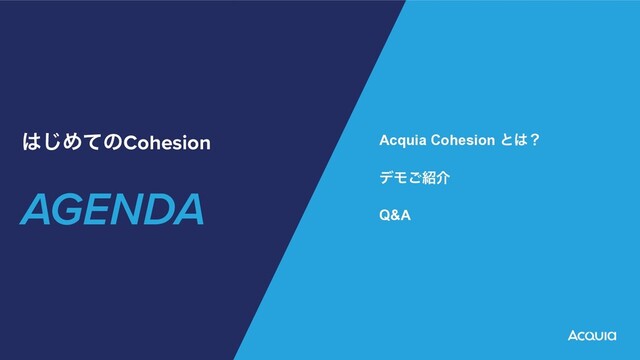 はじめてのCohesion

AGENDA

Acquia Cohesion とは？

デモご紹介

Q&A

Acquia